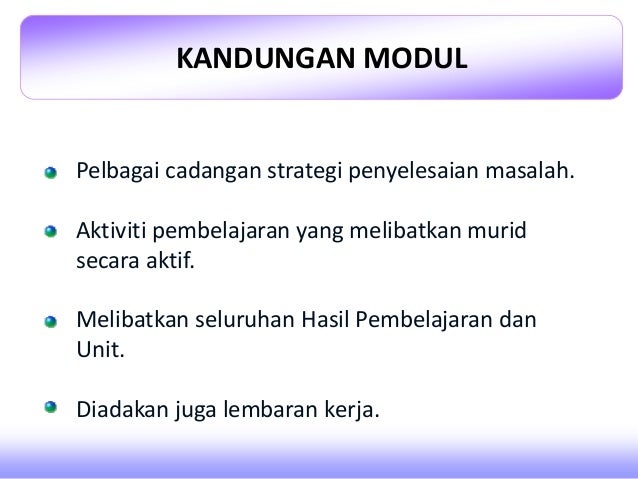 KANDUNGAN MODUL

Pelbagai cadangan strategi penyelesaian masalah.

Aktiviti pembelajaran yang melibatkan murid secara aktif.

Melibatkan seluruhan Hasil Pembelajaran dan Unit.

Diadakan juga lembaran kerja.